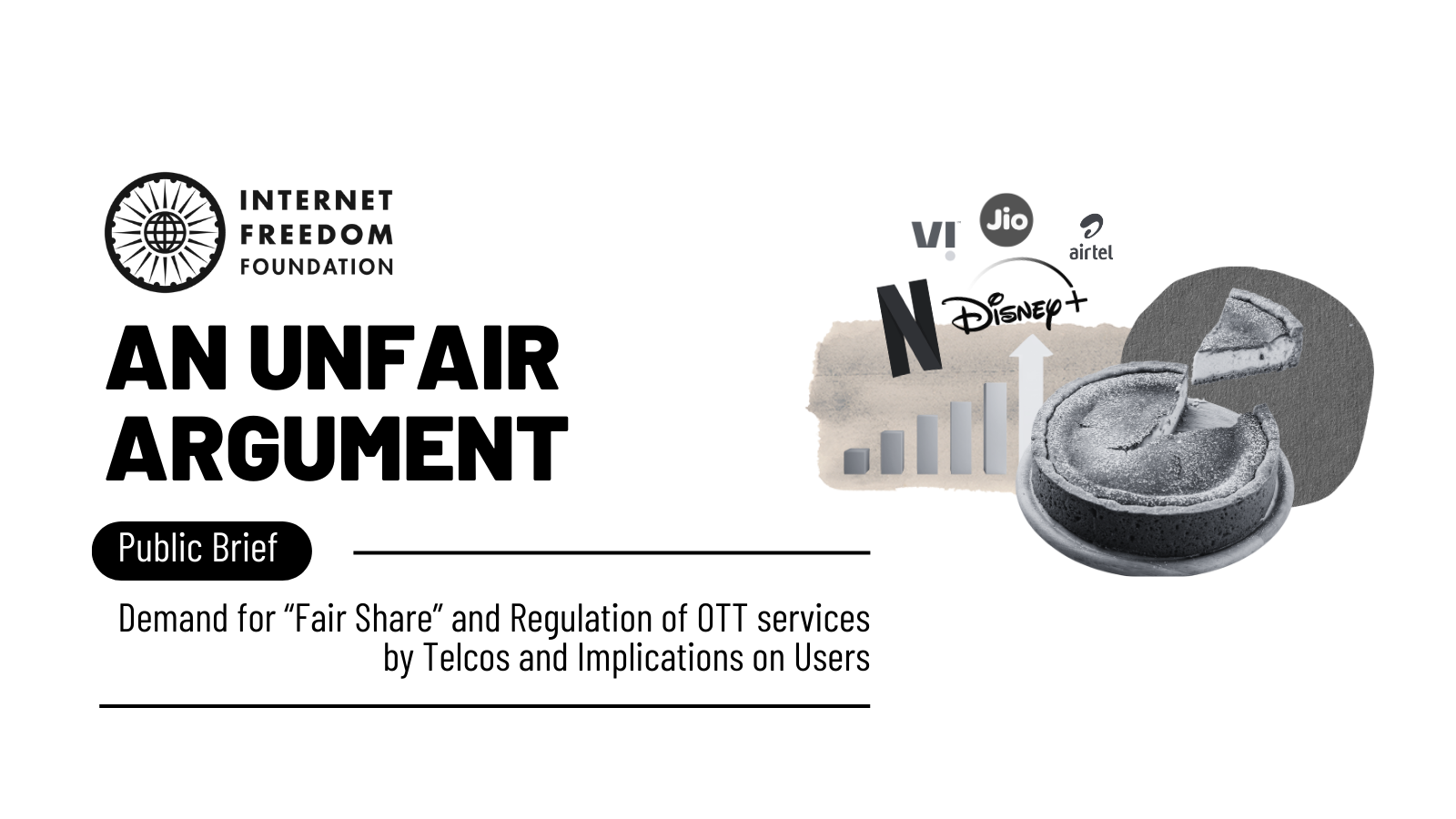 INTERNET FREEDOM FOUNDATION

AN UNFAIR ARGUMENT

Public Brief

Demand for “Fair Share” and Regulation of OTT services by Telcos and Implications on Users

VI Jio airtel

N Disney+